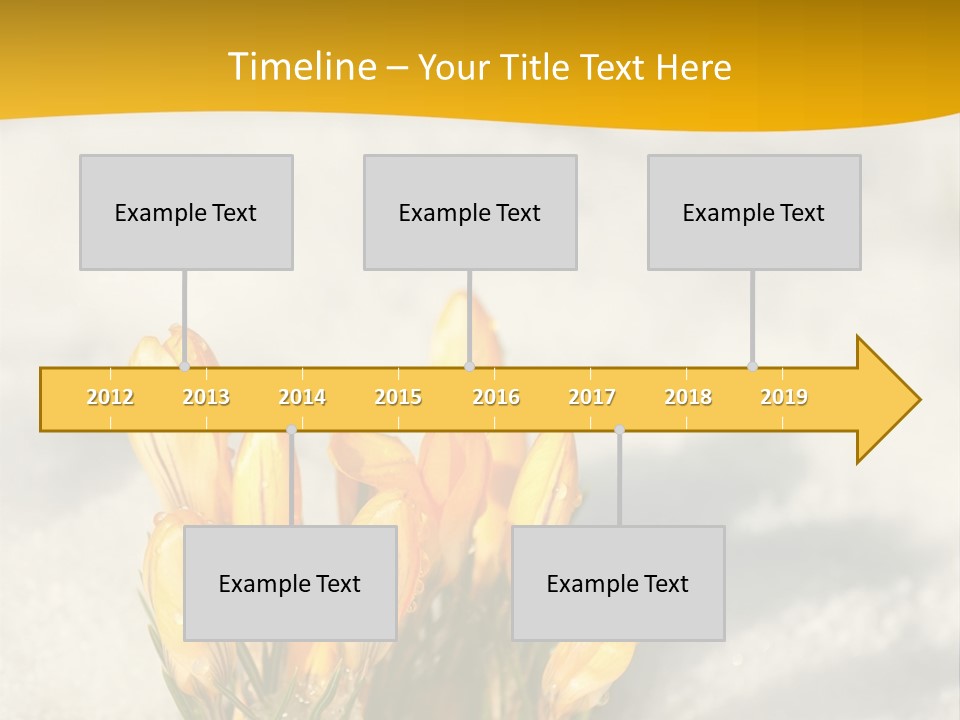 Timeline – Your Title Text Here

Example Text

Example Text

Example Text

2012 2013 2014 2015 2016 2017 2018 2019

Example Text

Example Text